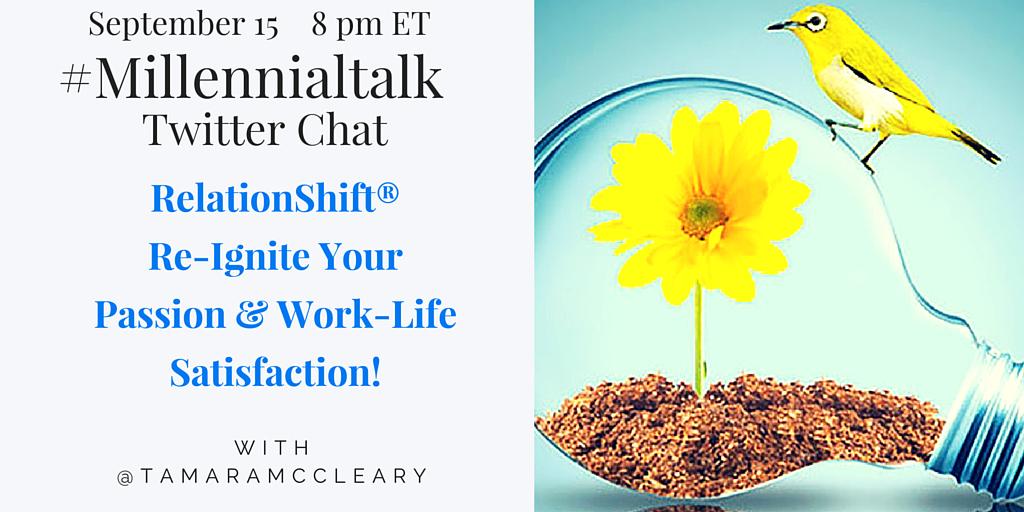 September 15    8 pm ET
#Millennialtalk
Twitter Chat

RelationShift®
Re-Ignite Your
Passion & Work-Life
Satisfaction!

WITH
@TAMARAMCCLEARY